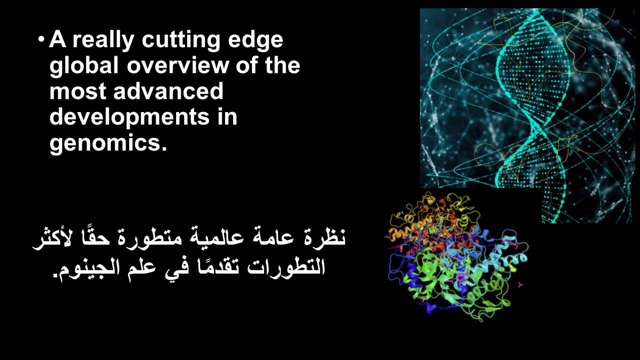 • A really cutting edge global overview of the most advanced developments in genomics.

نظرة عامة عالمية متطورة حقًا لأكثر التطورات تقدمًا في علم الجينوم.